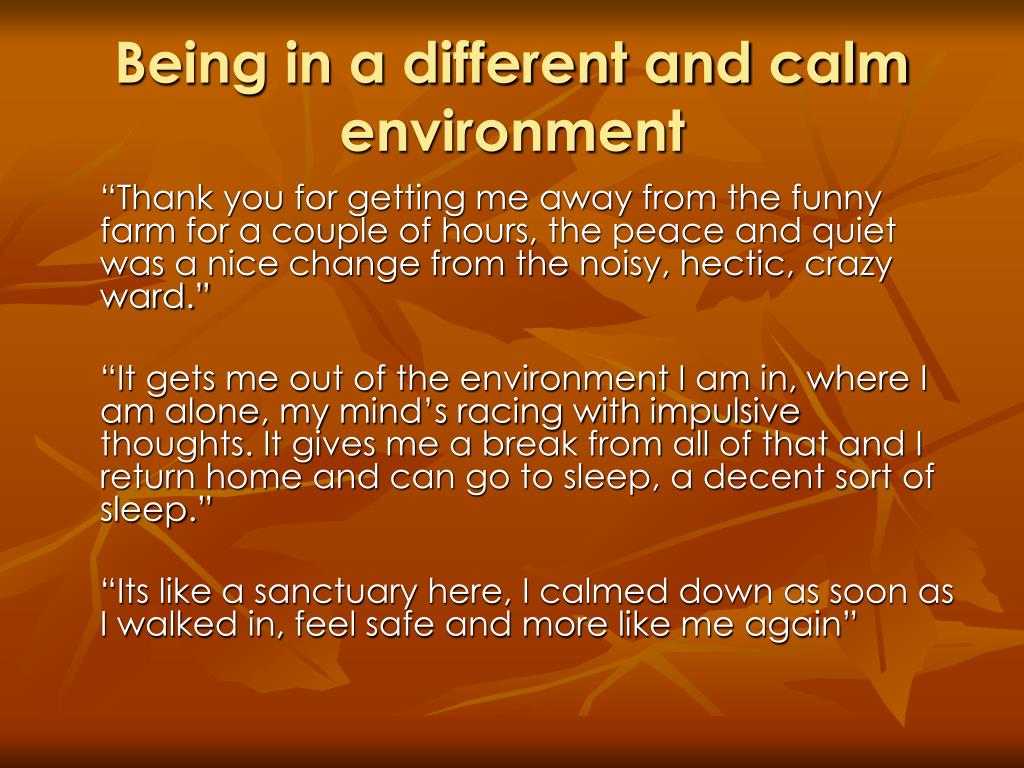 Being in a different and calm environment

“Thank you for getting me away from the funny farm for a couple of hours, the peace and quiet was a nice change from the noisy, hectic, crazy ward.”

“It gets me out of the environment I am in, where I am alone, my mind’s racing with impulsive thoughts. It gives me a break from all of that and I return home and can go to sleep, a decent sort of sleep.”

“Its like a sanctuary here, I calmed down as soon as I walked in, feel safe and more like me again”